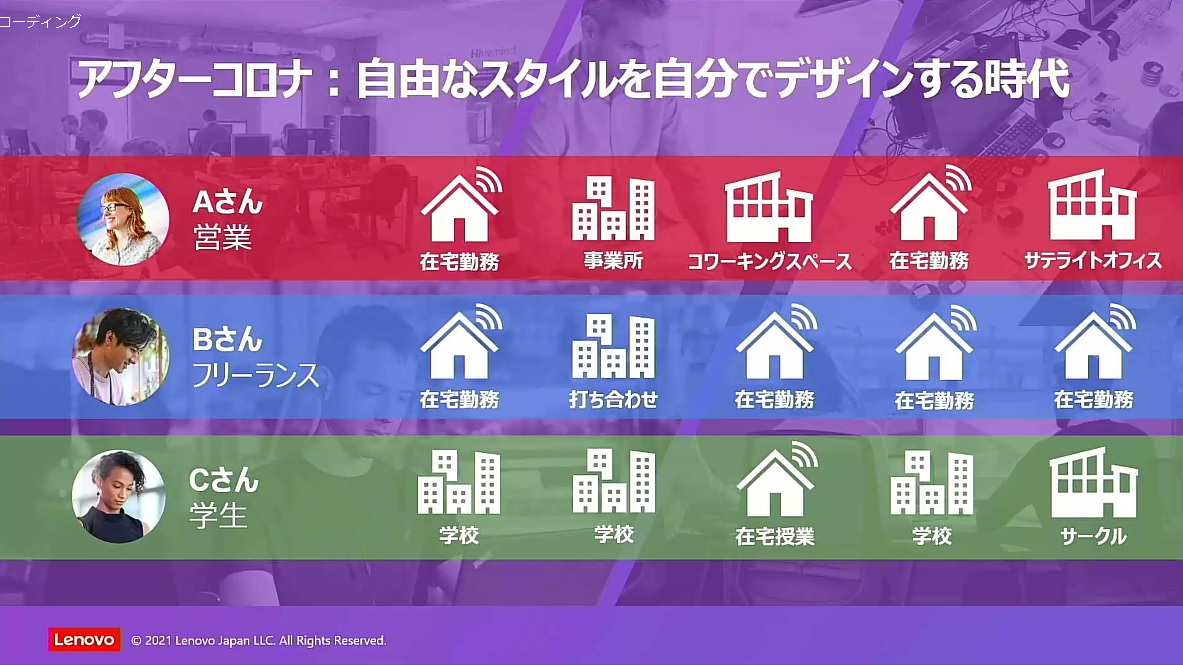 コーディング

アフターコロナ：自由なスタイルを自分でデザインする時代

Aさん
営業

在宅勤務
事業所
コワーキングスペース
在宅勤務
サテライトオフィス

Bさん
フリーランス

在宅勤務
打ち合わせ
在宅勤務
在宅勤務
在宅勤務

Cさん
学生

学校
学校
在宅授業
学校
サークル

Lenovo © 2021 Lenovo Japan LLC. All Rights Reserved.